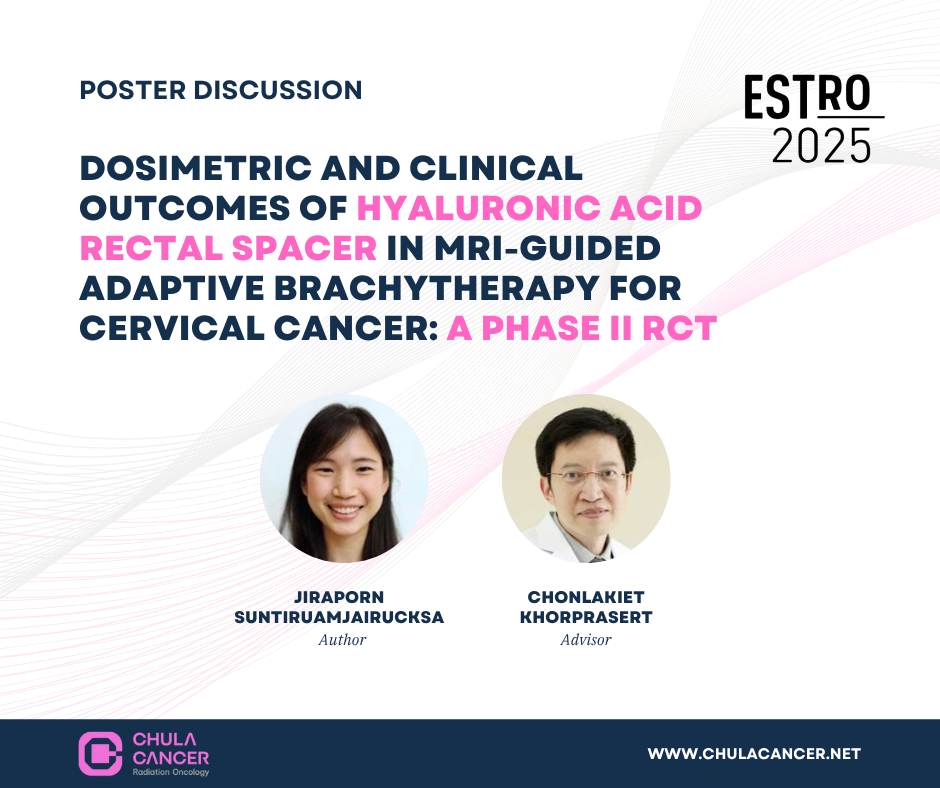 POSTER DISCUSSION

ESTRO
2025

DOSIMETRIC AND CLINICAL OUTCOMES OF HYALURONIC ACID RECTAL SPACER IN MRI-GUIDED ADAPTIVE BRACHYTHERAPY FOR CERVICAL CANCER: A PHASE II RCT

JIRAPORN SUNTIRUAMJAIRUCKSA
Author

CHONLAKIET KHORPRASERT
Advisor

CHULA CANCER
Radiation Oncology

WWW.CHULACANCER.NET